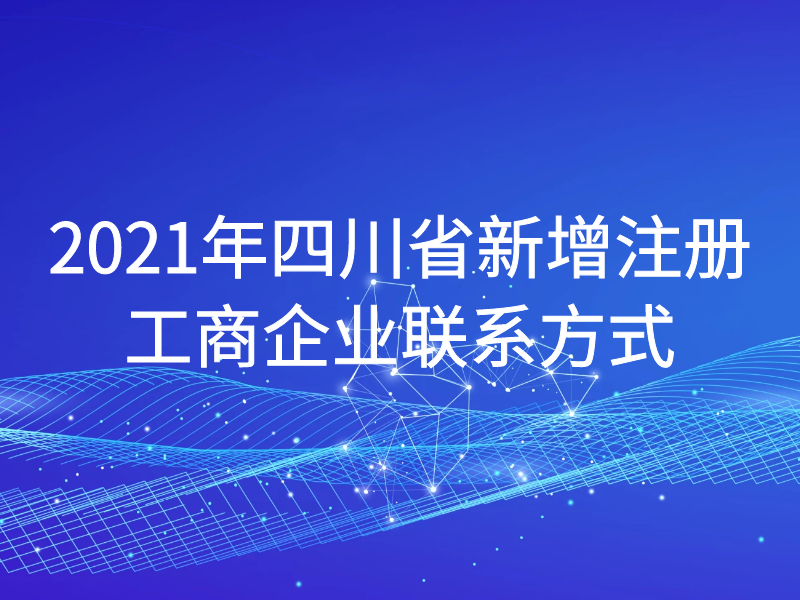 2021年四川省新增注册工商企业联系方式